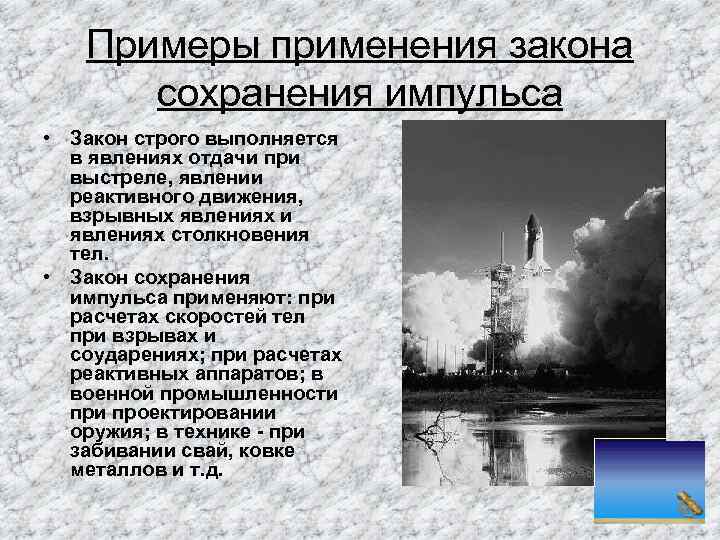 Примеры применения закона сохранения импульса

• Закон строго выполняется в явлениях отдачи при выстреле, явлении реактивного движения, взрывных явлениях и явлениях столкновения тел.
• Закон сохранения импульса применяют: при расчетах скоростей тел при взрывах и соударениях; при расчетах реактивных аппаратов; в военной промышленности при проектировании оружия; в технике - при забивании свай, ковке металлов и т.д.